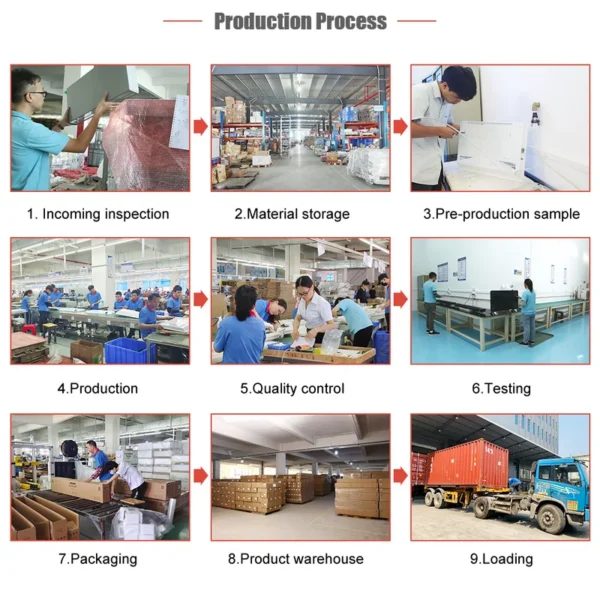 Production Process

1. Incoming inspection

2.Material storage

3.Pre-production sample

4.Production

5.Quality control

6.Testing

7.Packaging

8.Product warehouse

9.Loading